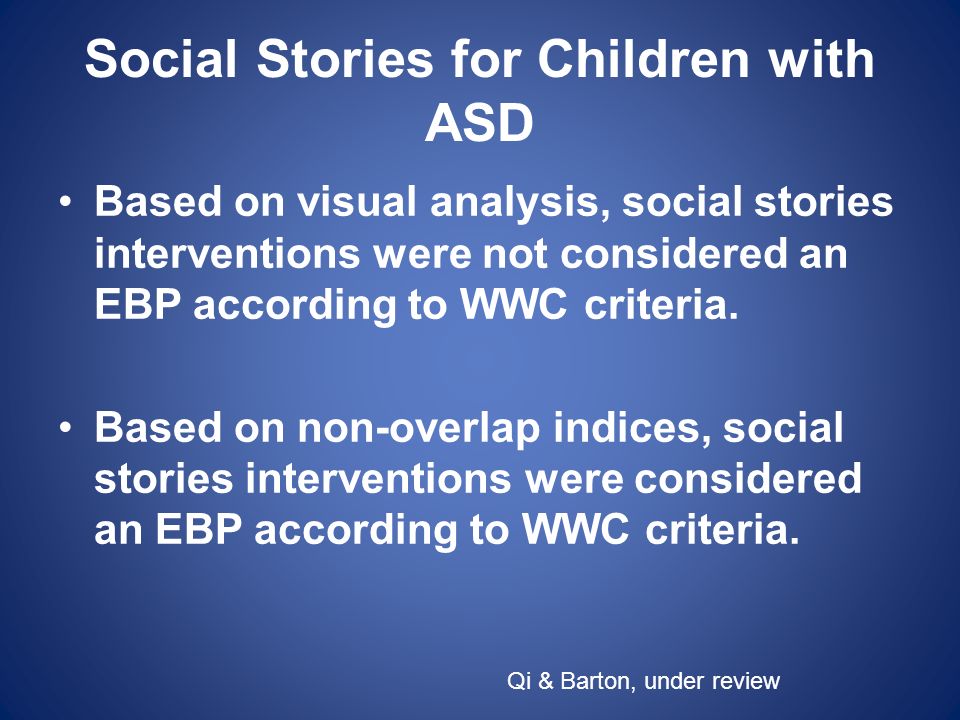 Social Stories for Children with ASD

• Based on visual analysis, social stories interventions were not considered an EBP according to WWC criteria.

• Based on non-overlap indices, social stories interventions were considered an EBP according to WWC criteria.

Qi & Barton, under review